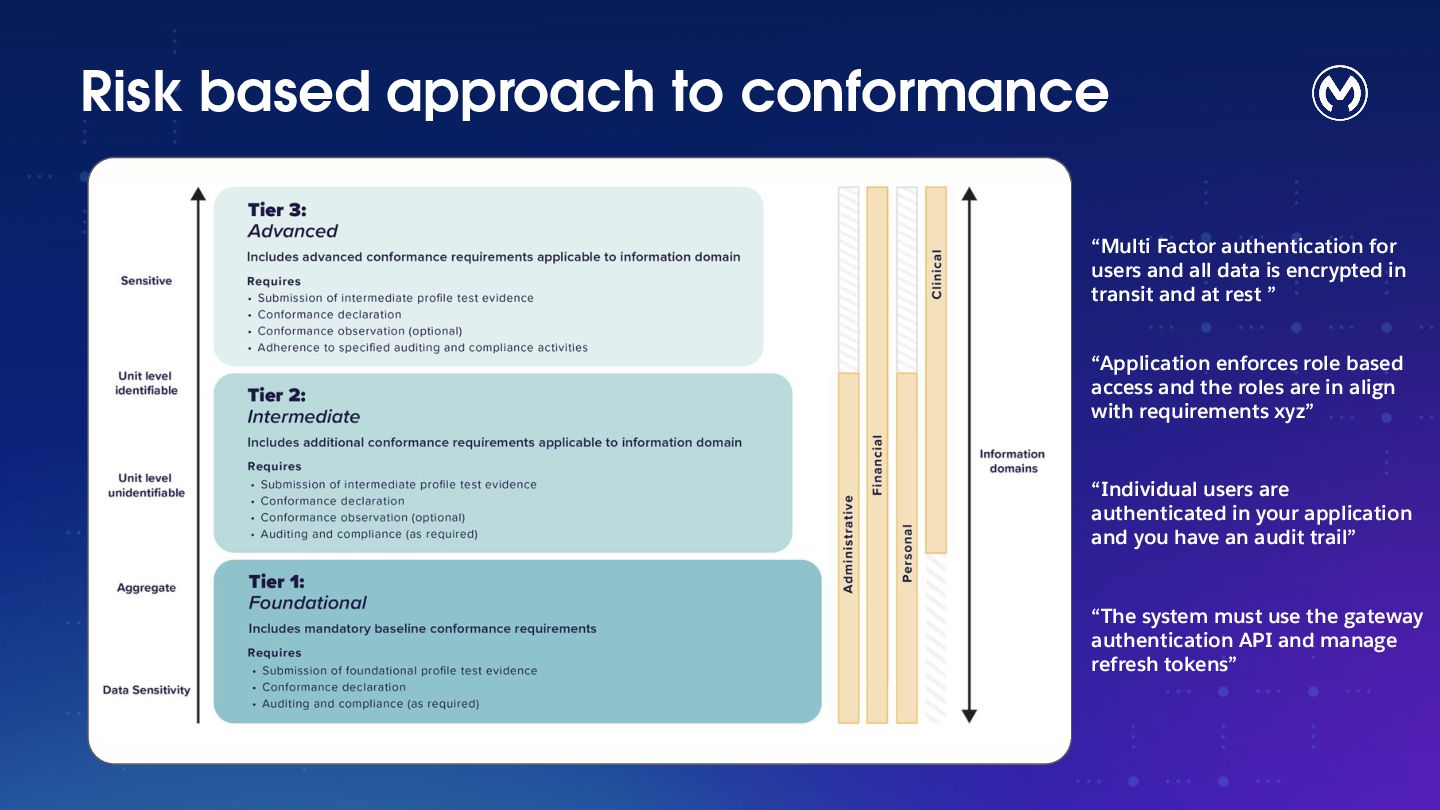 Risk based approach to conformance

Sensitive

Unit level identifiable

Unit level unidentifiable

Aggregate

Data Sensitivity

Tier 3:
Advanced
Includes advanced conformance requirements applicable to information domain
Requires
• Submission of intermediate profile test evidence
• Conformance declaration
• Conformance observation (optional)
• Adherence to specified auditing and compliance activities

Tier 2:
Intermediate
Includes additional conformance requirements applicable to information domain
Requires
• Submission of intermediate profile test evidence
• Conformance declaration
• Conformance observation (optional)
• Auditing and compliance (as required)

Tier 1:
Foundational
Includes mandatory baseline conformance requirements
Requires
• Submission of foundational profile test evidence
• Conformance declaration
• Auditing and compliance (as required)

Administrative

Financial

Personal

Clinical

Information domains

“Multi Factor authentication for users and all data is encrypted in transit and at rest ”

“Application enforces role based access and the roles are in align with requirements xyz”

“Individual users are authenticated in your application and you have an audit trail”

“The system must use the gateway authentication API and manage refresh tokens”